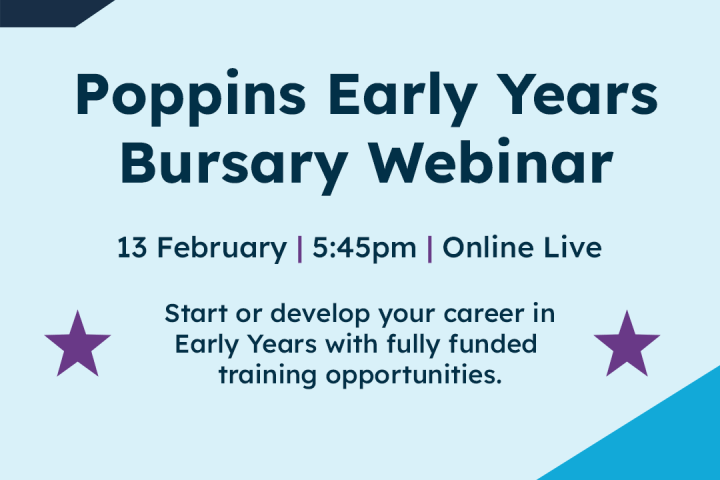 Poppins Early Years Bursary Webinar

13 February | 5:45pm | Online Live

Start or develop your career in Early Years with fully funded training opportunities.